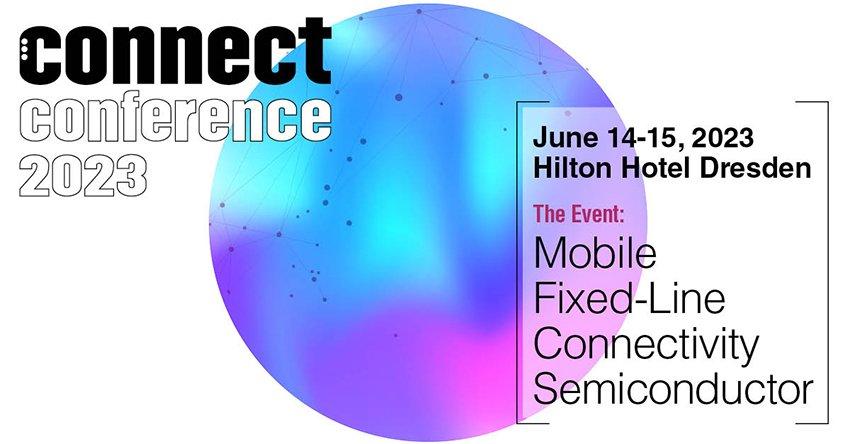 connect
conference
2023

June 14-15, 2023
Hilton Hotel Dresden

The Event:
Mobile
Fixed-Line
Connectivity
Semiconductor